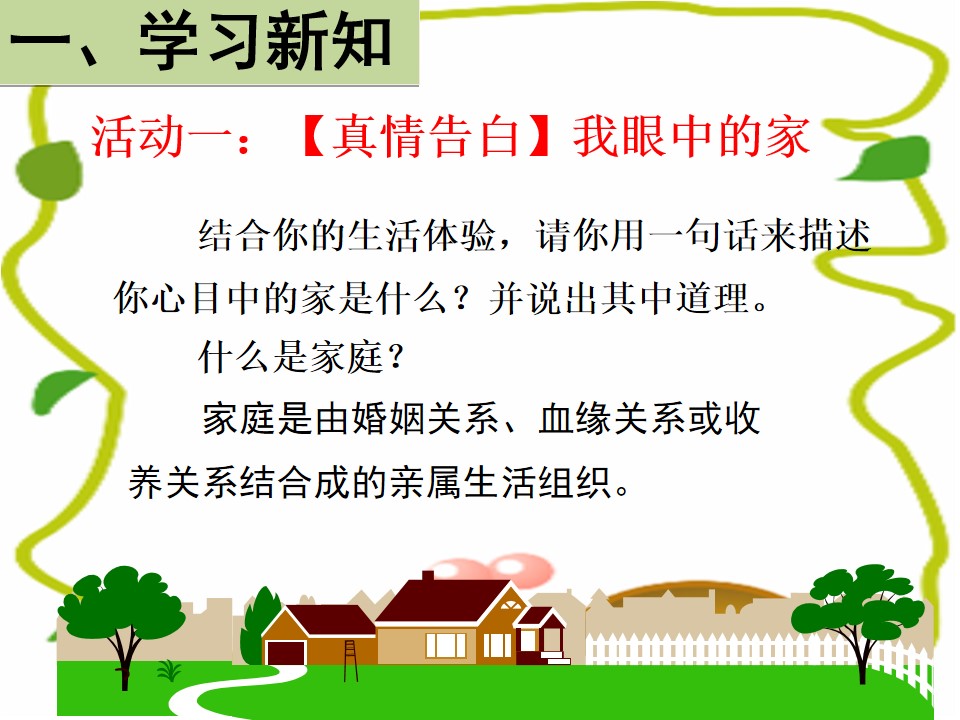 一、学习新知

活动一：【真情告白】我眼中的家

结合你的生活体验，请你用一句话来描述你心目中的家是什么？并说出其中道理。

什么是家庭？

家庭是由婚姻关系、血缘关系或收养关系结合成的亲属生活组织。